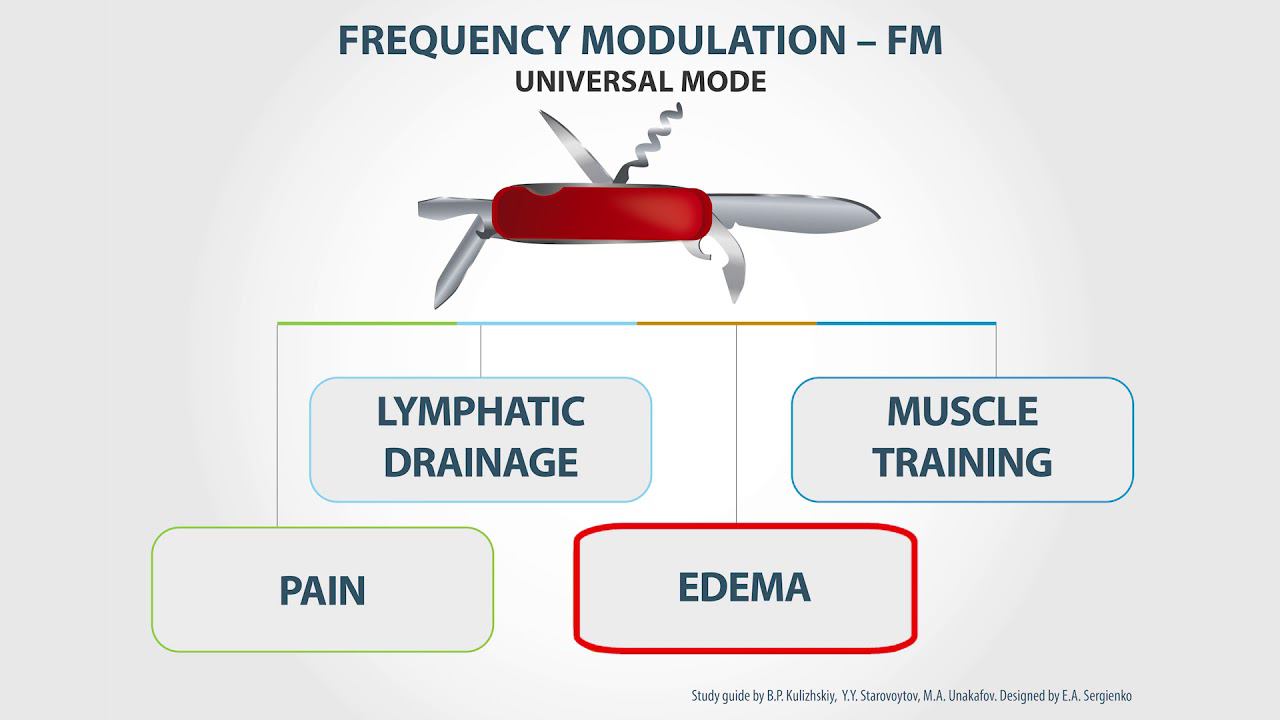 FREQUENCY MODULATION – FM
UNIVERSAL MODE

LYMPHATIC DRAINAGE

MUSCLE TRAINING

PAIN

EDEMA

Study guide by B.P. Kulizhskiy, Y.Y. Starovoytov, M.A. Unakafov. Designed by E.A. Sergienko